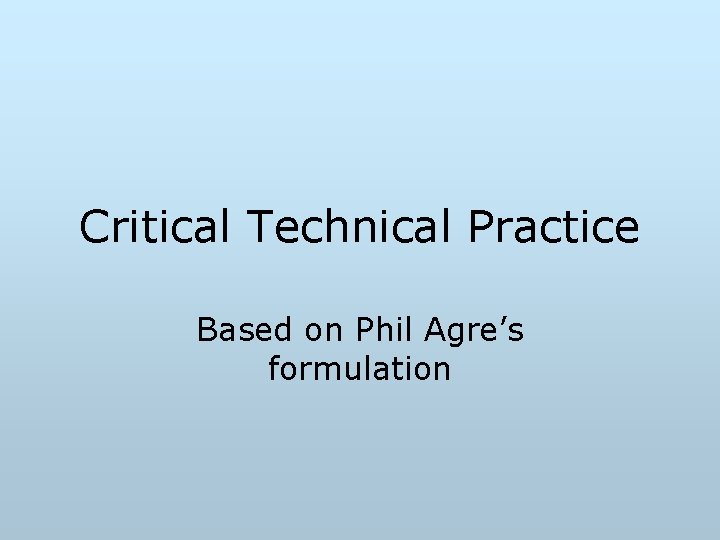 Critical Technical Practice

Based on Phil Agre’s formulation